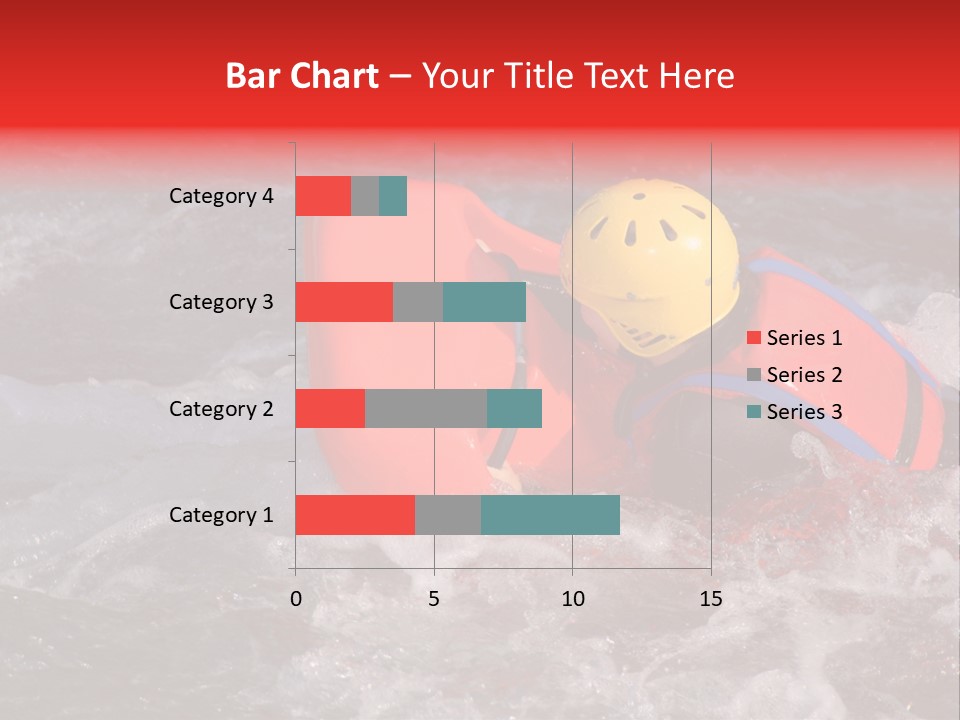 Bar Chart – Your Title Text Here

Category 4
Category 3
Category 2
Category 1

0
5
10
15

Series 1
Series 2
Series 3